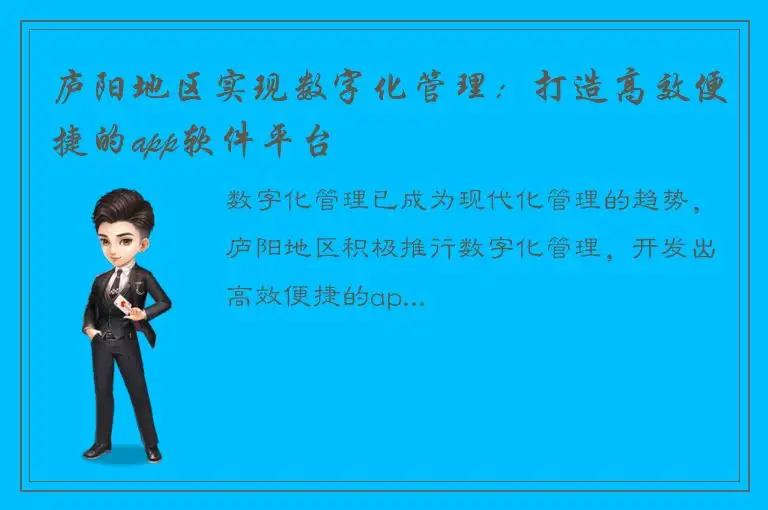 庐阳地区实现数字化管理：打造高效便捷的app软件平台

数字化管理已成为现代化管理的趋势，庐阳地区积极推行数字化管理，开发出高效便捷的ap...